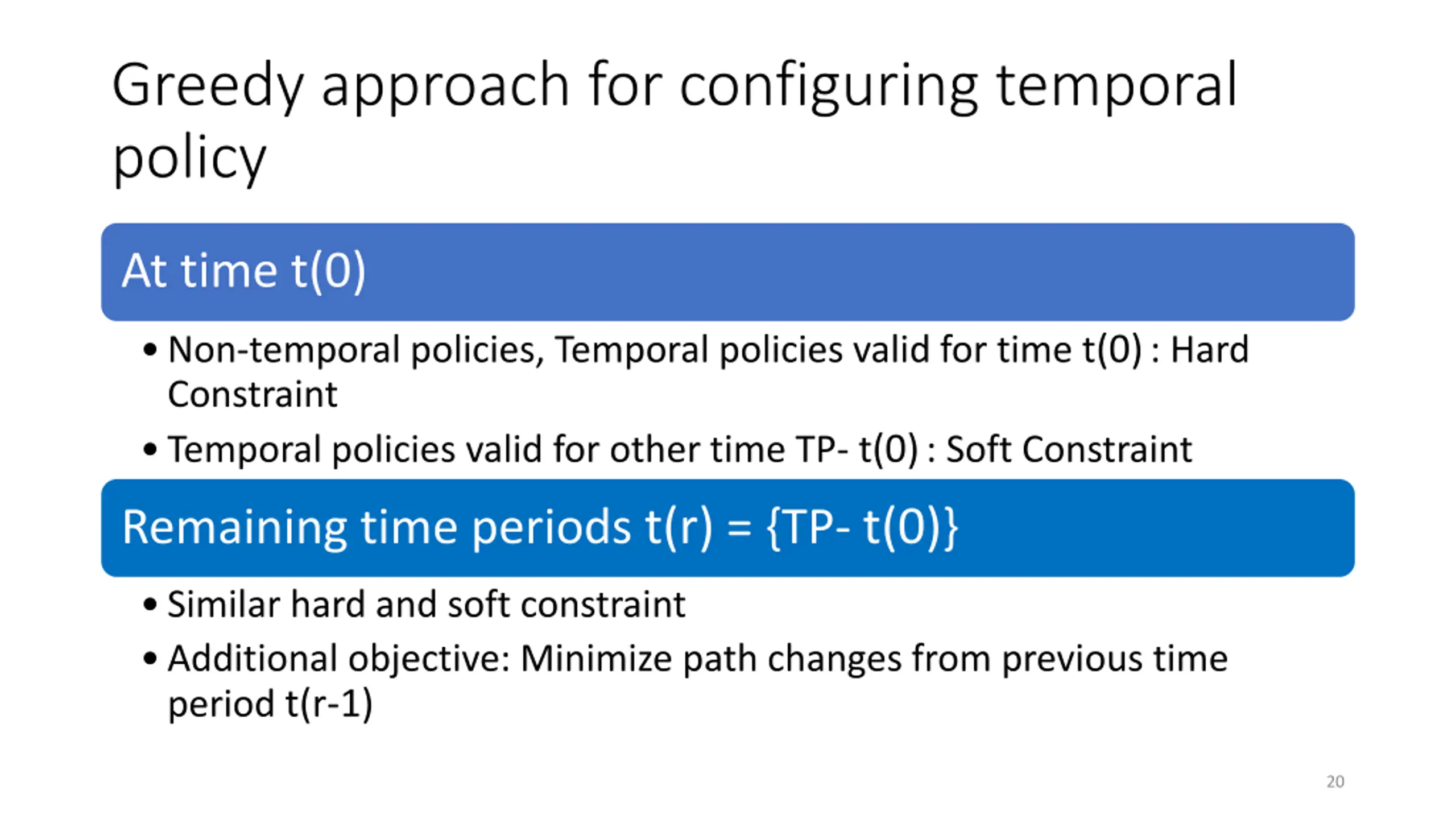 Greedy approach for configuring temporal policy

At time t(0)

• Non-temporal policies, Temporal policies valid for time t(0) : Hard Constraint

• Temporal policies valid for other time TP- t(0) : Soft Constraint

Remaining time periods t(r) = {TP- t(0)}

• Similar hard and soft constraint

• Additional objective: Minimize path changes from previous time period t(r-1)

20